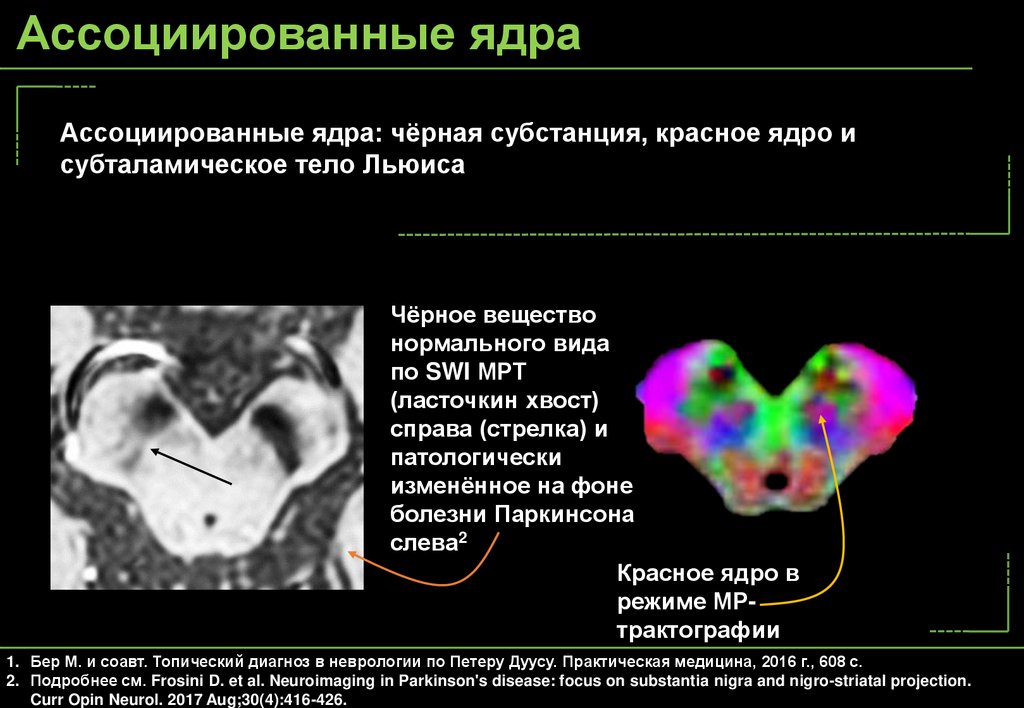 Ассоциированные ядра

Ассоциированные ядра: чёрная субстанция, красное ядро и субталамическое тело Льюиса

Чёрное вещество нормального вида по SWI МРТ (ласточкин хвост) справа (стрелка) и патологически изменённое на фоне болезни Паркинсона слева$^2$

Красное ядро в режиме МР-трактографии

1. Бер М. и соавт. Топический диагноз в неврологии по Петеру Дуусу. Практическая медицина, 2016 г., 608 с.
2. Подробнее см. Frosini D. et al. Neuroimaging in Parkinson's disease: focus on substantia nigra and nigro-striatal projection. Curr Opin Neurol. 2017 Aug;30(4):416-426.